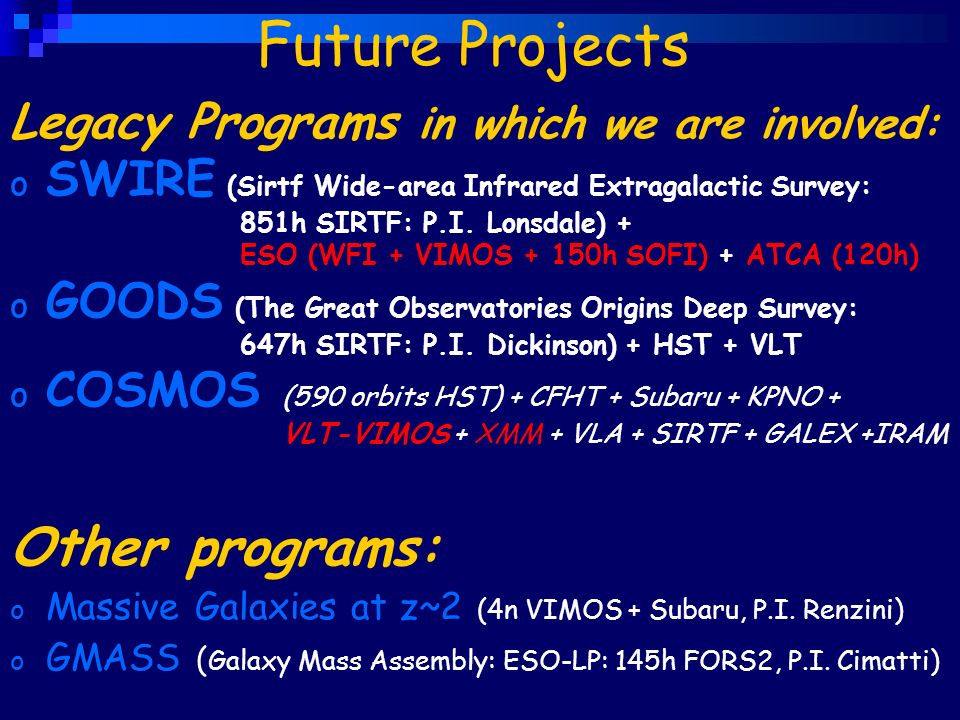 Future Projects

Legacy Programs in which we are involved:

o SWIRE (Sirtf Wide-area Infrared Extragalactic Survey: 851h SIRTF: P.I. Lonsdale) + ESO (WFI + VIMOS + 150h SOFI) + ATCA (120h)

o GOODS (The Great Observatories Origins Deep Survey: 647h SIRTF: P.I. Dickinson) + HST + VLT

o COSMOS (590 orbits HST) + CFHT + Subaru + KPNO + VLT-VIMOS + XMM + VLA + SIRTF + GALEX +IRAM

Other programs:

o Massive Galaxies at z~2 (4n VIMOS + Subaru, P.I. Renzini)

o GMASS (Galaxy Mass Assembly: ESO-LP: 145h FORS2, P.I. Cimatti)